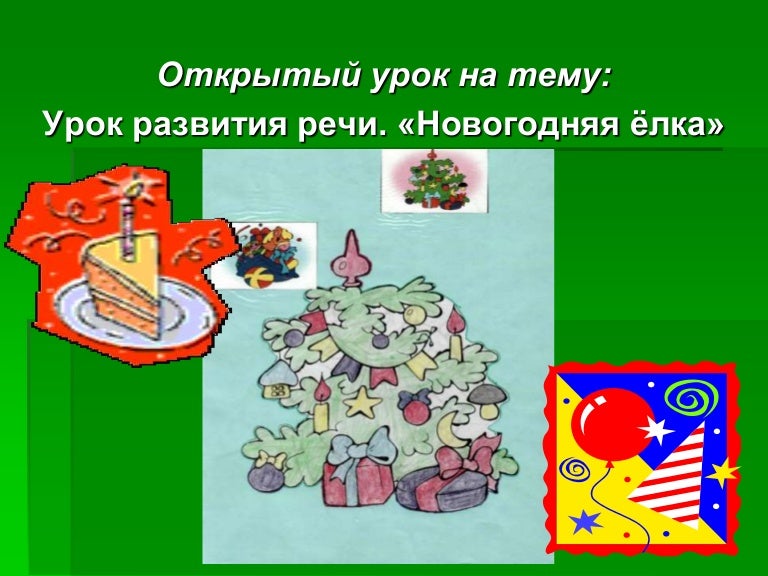 Открытый урок на тему:
Урок развития речи. «Новогодняя ёлка»